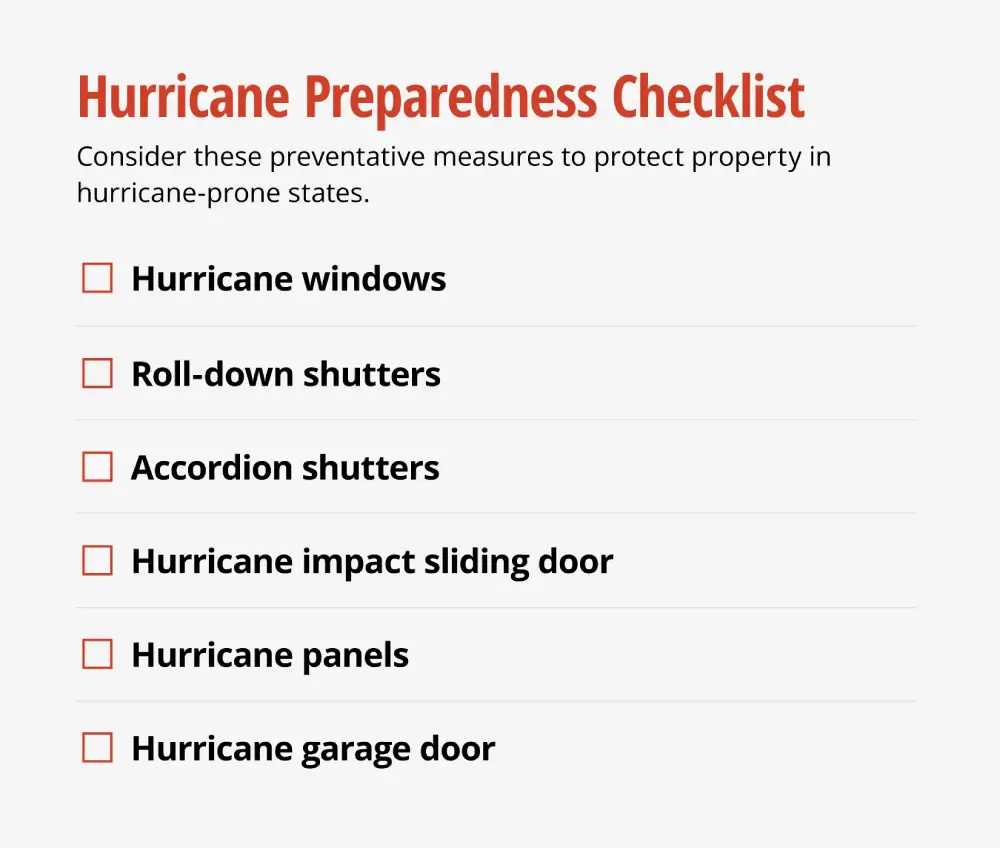 Hurricane Preparedness Checklist

Consider these preventative measures to protect property in hurricane-prone states.

☐ Hurricane windows

☐ Roll-down shutters

☐ Accordion shutters

☐ Hurricane impact sliding door

☐ Hurricane panels

☐ Hurricane garage door